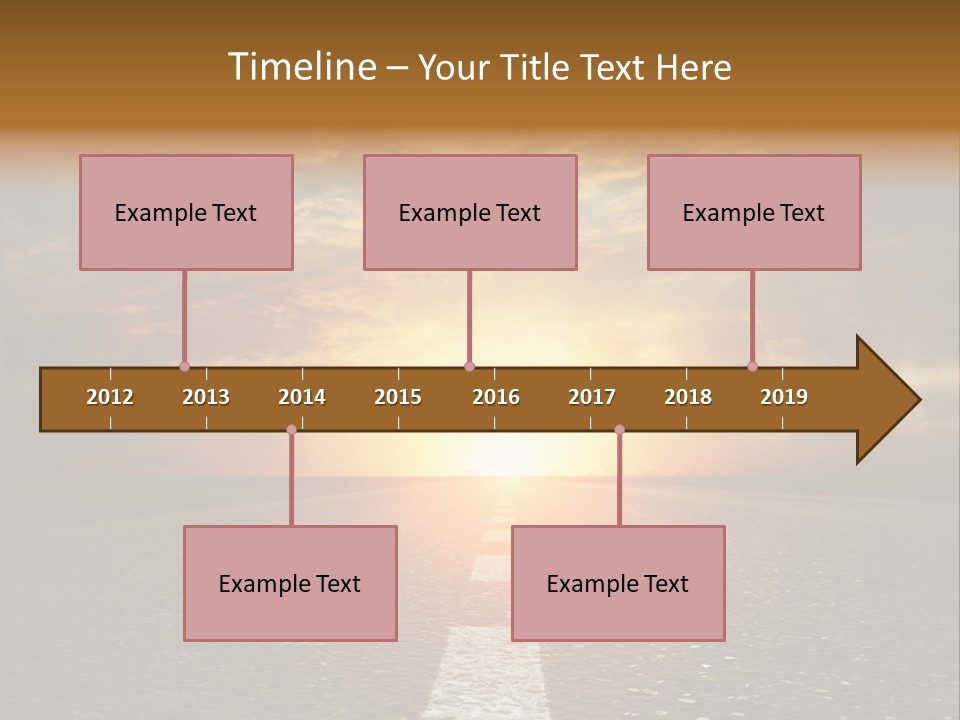 Timeline – Your Title Text Here

Example Text

Example Text

Example Text

2012 2013 2014 2015 2016 2017 2018 2019

Example Text

Example Text